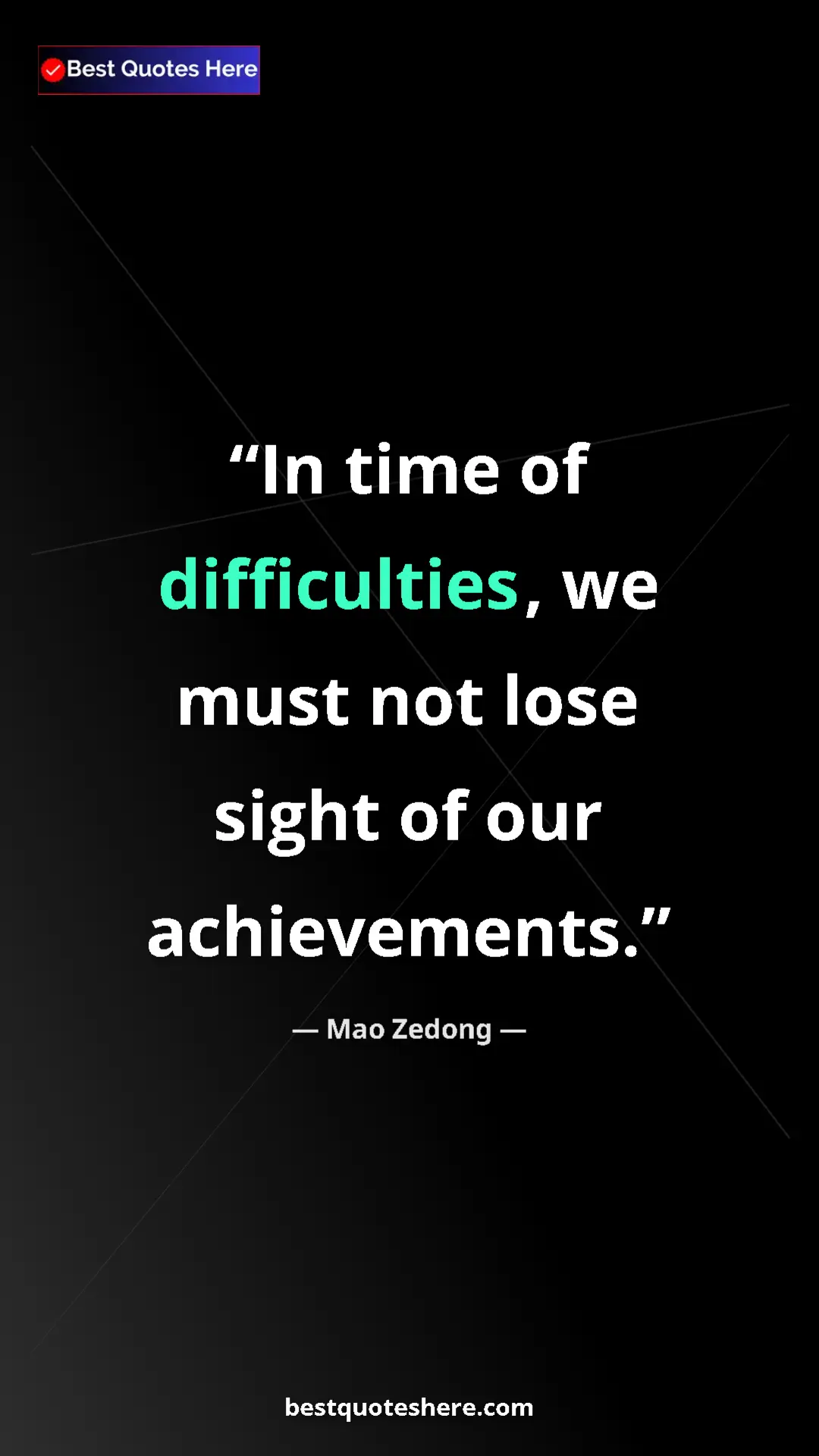 Best Quotes Here

“In time of difficulties, we must not lose sight of our achievements.”

— Mao Zedong —

bestquoteshere.com